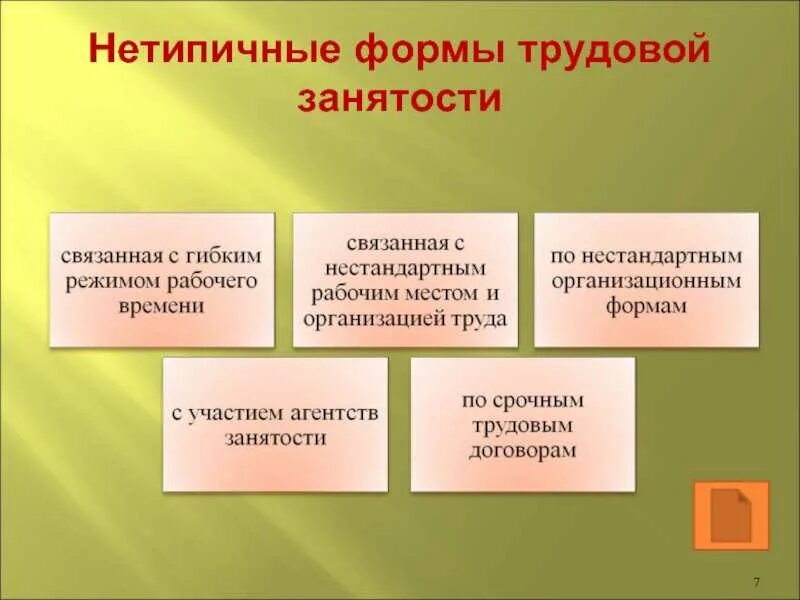 Нетипичные формы трудовой занятости

связанная с гибким режимом рабочего времени

связанная с нестандартным рабочим местом и организацией труда

по нестандартным организационным формам

с участием агентств занятости

по срочным трудовым договорам

7